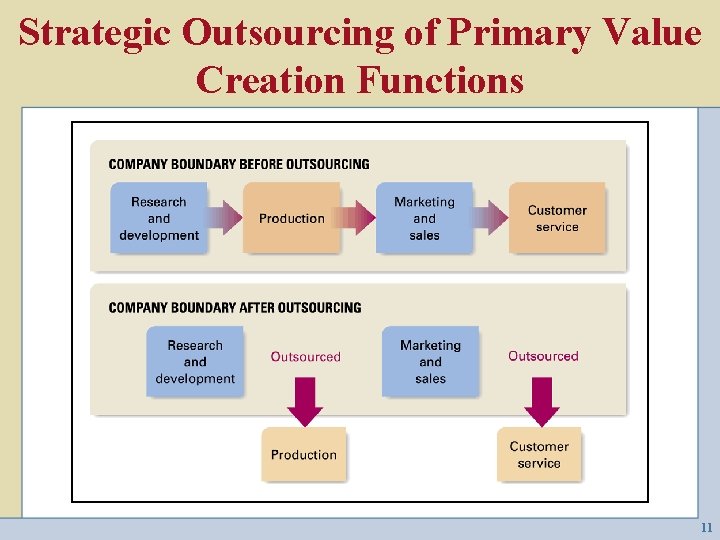 Strategic Outsourcing of Primary Value Creation Functions

COMPANY BOUNDARY BEFORE OUTSOURCING

Research and development

Production

Marketing and sales

Customer service

COMPANY BOUNDARY AFTER OUTSOURCING

Research and development

Outsourced

Marketing and sales

Outsourced

Production

Customer service

11